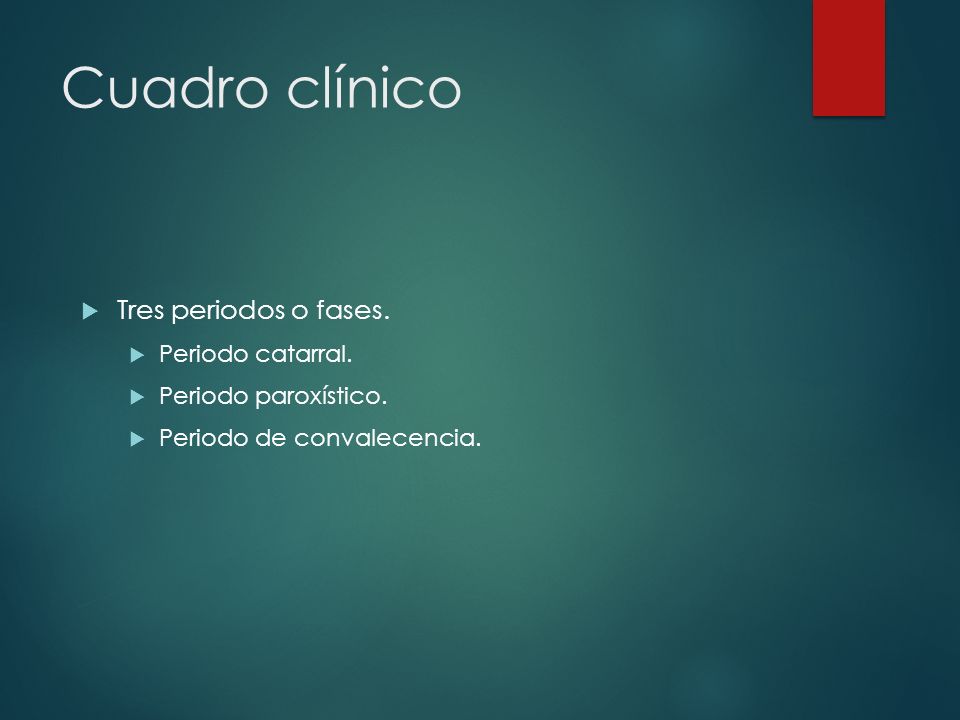 Cuadro clínico

Tres periodos o fases.

Periodo catarral.

Periodo paroxístico.

Periodo de convalecencia.